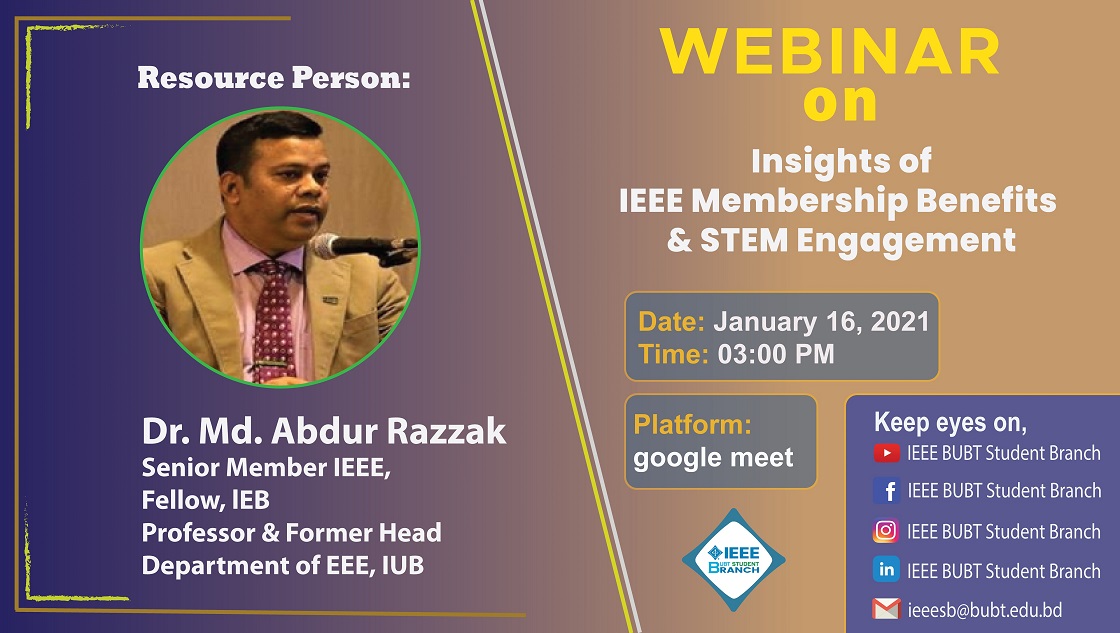 Resource Person:

Dr. Md. Abdur Razzak
Senior Member IEEE,
Fellow, IEB
Professor & Former Head
Department of EEE, IUB

WEBINAR
on

Insights of
IEEE Membership Benefits
& STEM Engagement

Date: January 16, 2021
Time: 03:00 PM

Platform:
google meet

IEEE
BUBT STUDENT
BRANCH

Keep eyes on,
IEEE BUBT Student Branch
IEEE BUBT Student Branch
IEEE BUBT Student Branch
IEEE BUBT Student Branch
ieeesb@bubt.edu.bd